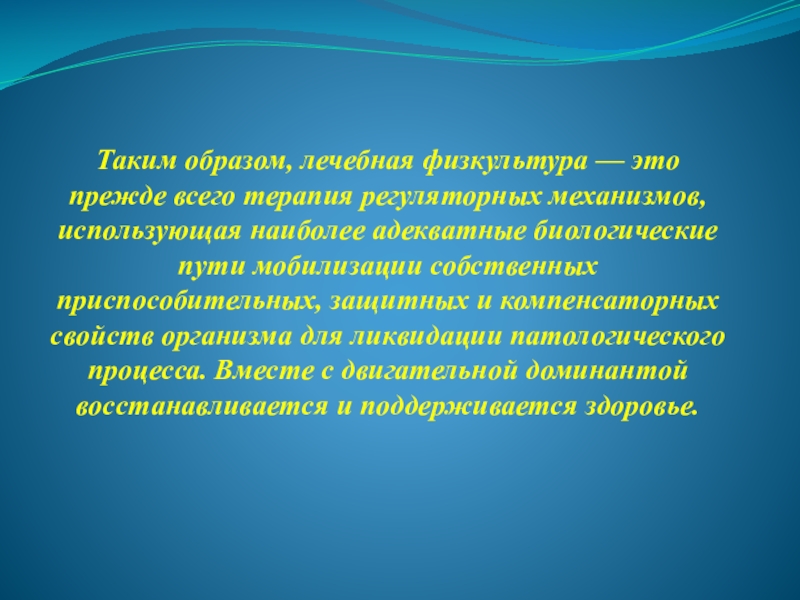 Таким образом, лечебная физкультура — это прежде всего терапия регуляторных механизмов, использующая наиболее адекватные биологические пути мобилизации собственных приспособительных, защитных и компенсаторных свойств организма для ликвидации патологического процесса. Вместе с двигательной доминантой восстанавливается и поддерживается здоровье.